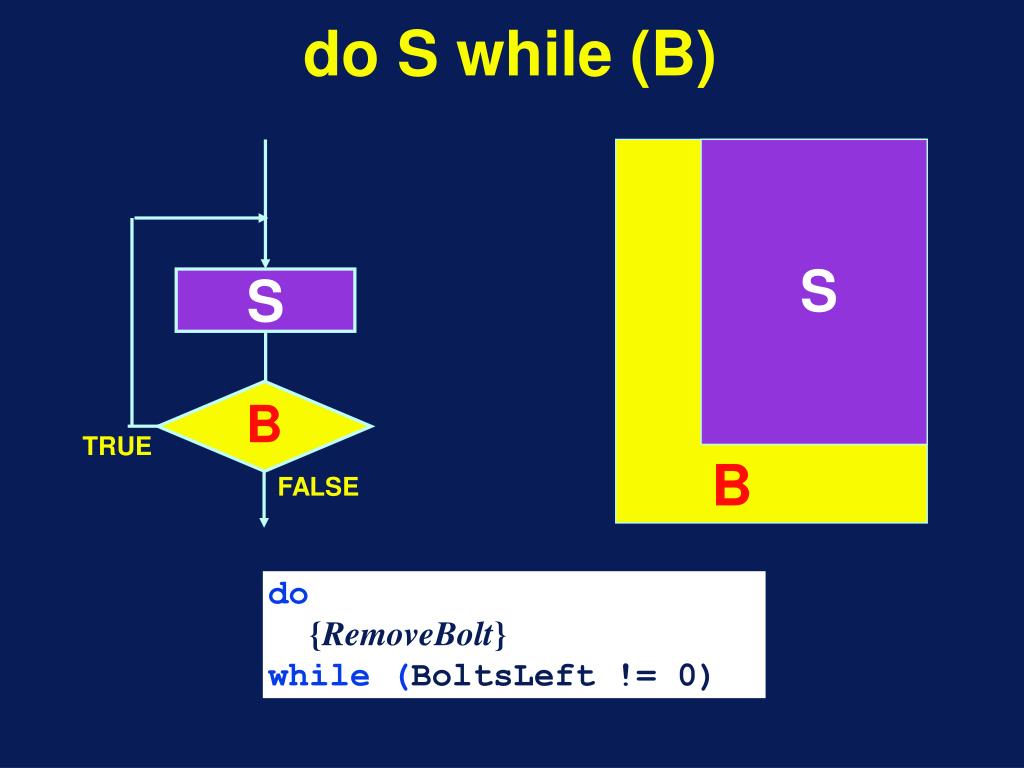 do S while (B)

S

B

TRUE

FALSE

S

B

do
{RemoveBolt}
while (BoltsLeft != 0)